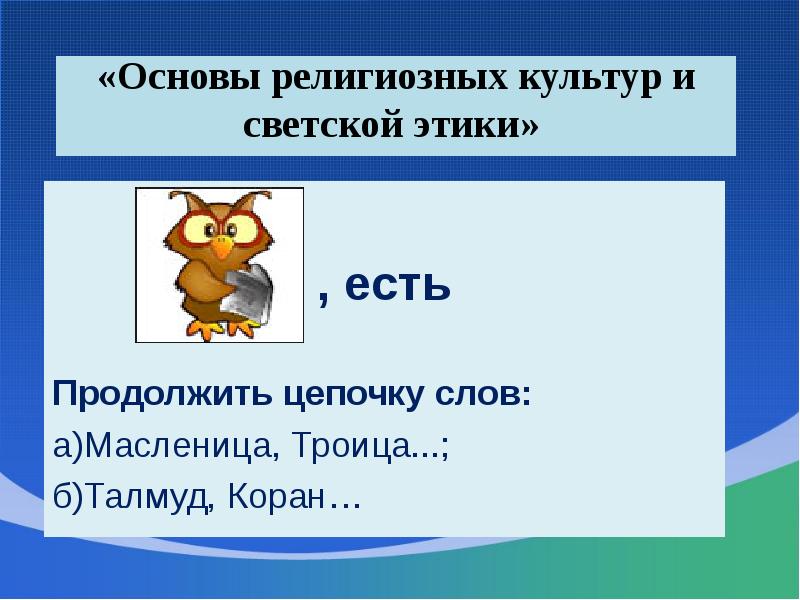 «Основы религиозных культур и светской этики»

, есть

Продолжить цепочку слов:

а)Масленица, Троица...;

б)Талмуд, Коран…